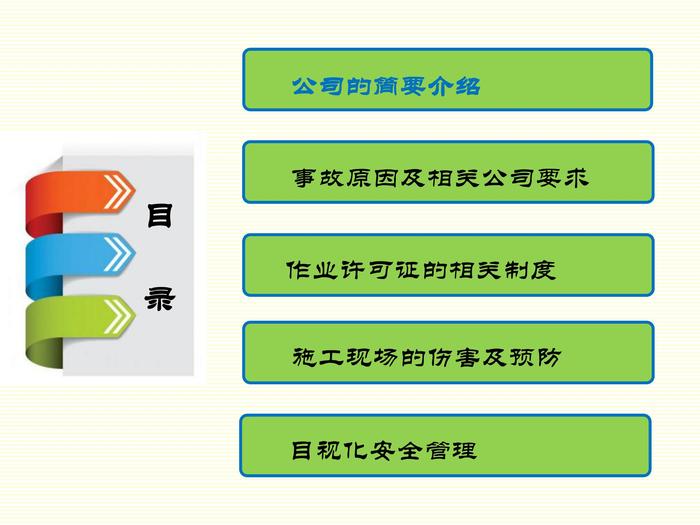 目
录

公司的简要介绍

事故原因及相关公司要求

作业许可证的相关制度

施工现场的伤害及预防

目视化安全管理